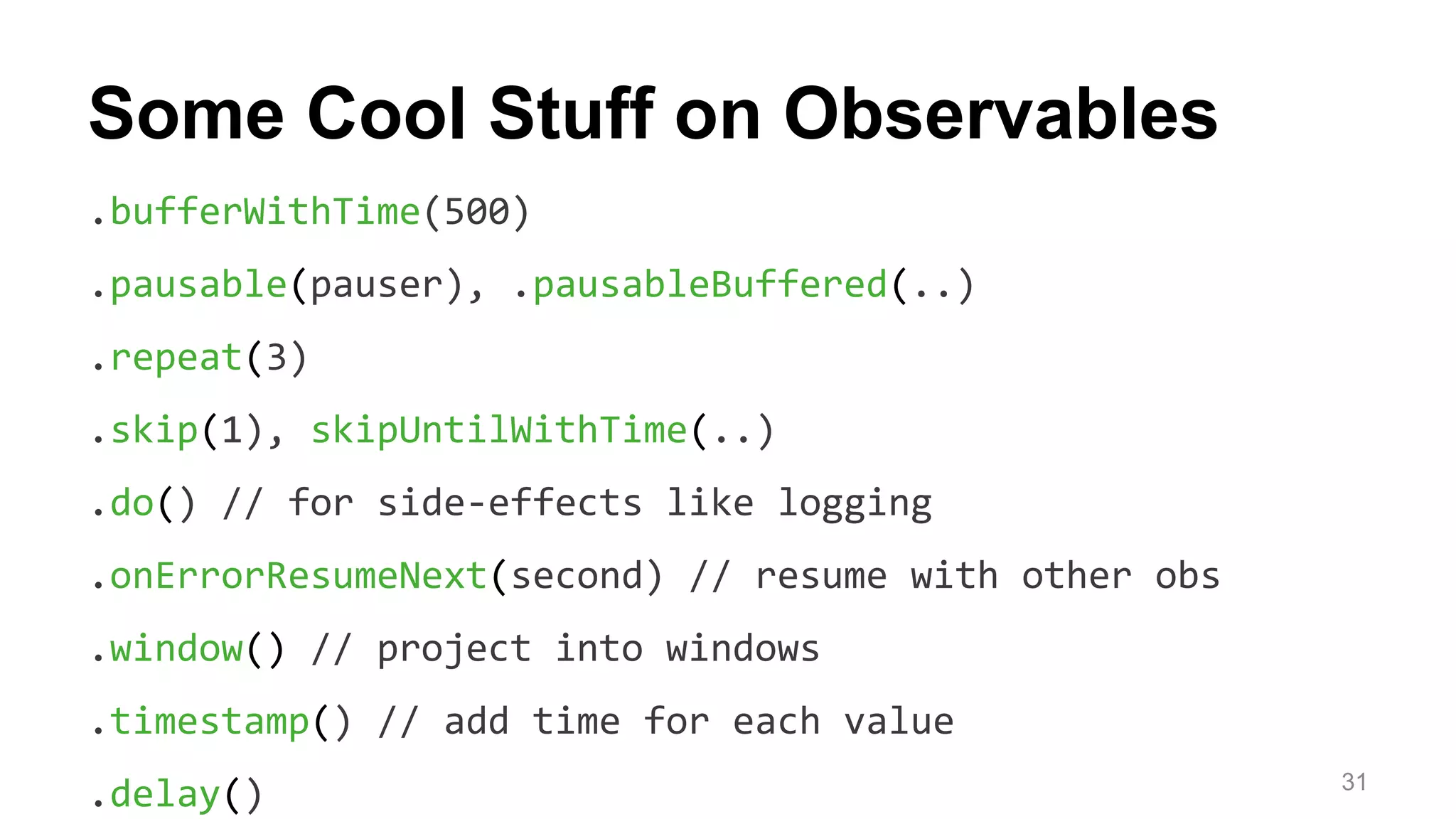 Some Cool Stuff on Observables

.bufferWithTime(500)

.pausable(pauser), .pausableBuffered(..)

.repeat(3)

.skip(1), skipUntilWithTime(..)

.do() // for side-effects like logging

.onErrorResumeNext(second) // resume with other obs

.window() // project into windows

.timestamp() // add time for each value

.delay()

31